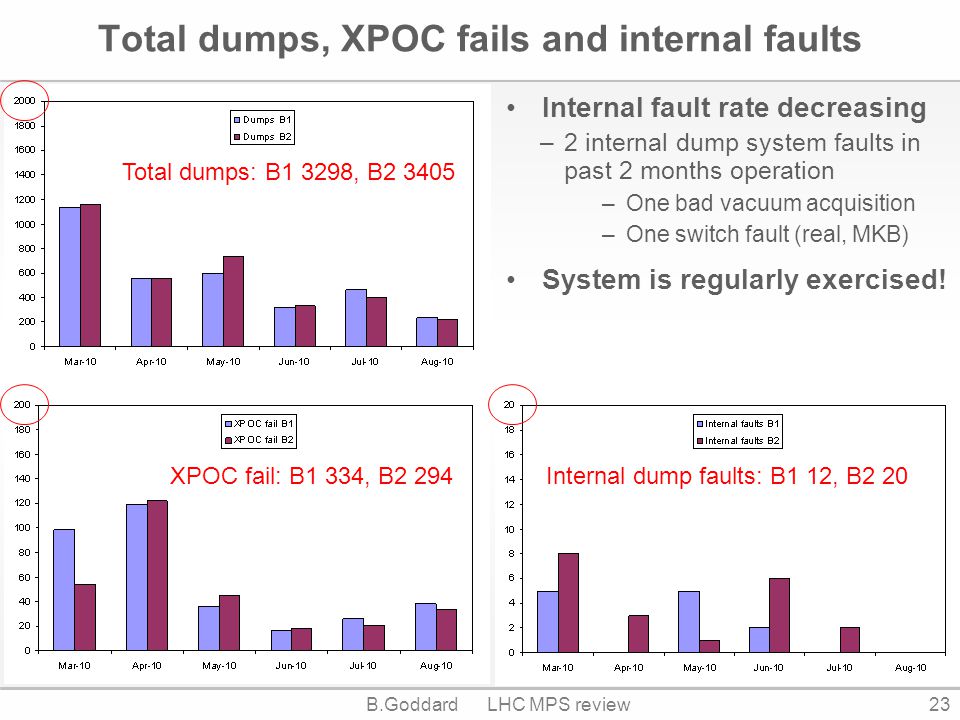 Total dumps, XPOC fails and internal faults

2000
1800
1600
1400
1200
1000
800
600
400
200
0

Dumps B1
Dumps B2

Total dumps: B1 3298, B2 3405

Mar-10 Apr-10 May-10 Jun-10 Jul-10 Aug-10

• Internal fault rate decreasing
– 2 internal dump system faults in past 2 months operation
– One bad vacuum acquisition
– One switch fault (real, MKB)
• System is regularly exercised!

200
180
160
140
120
100
80
60
40
20
0

XPOC fail B1
XPOC fail B2

XPOC fail: B1 334, B2 294

Mar-10 Apr-10 May-10 Jun-10 Jul-10 Aug-10

20
18
16
14
12
10
8
6
4
2
0

Internal faults B1
Internal faults B2

Internal dump faults: B1 12, B2 20

Mar-10 Apr-10 May-10 Jun-10 Jul-10 Aug-10

B.Goddard LHC MPS review 23